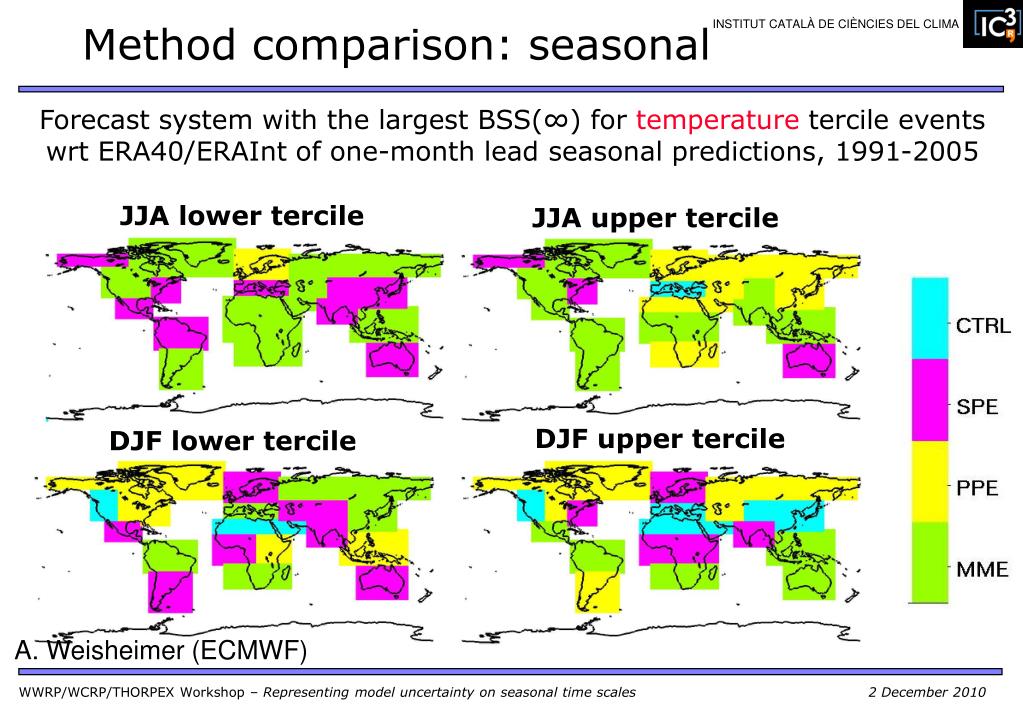 Method comparison: seasonal

INSTITUT CATALÀ DE CIÈNCIES DEL CLIMA

IC3

Forecast system with the largest BSS(∞) for temperature tercile events wrt ERA40/ERAInt of one-month lead seasonal predictions, 1991-2005

JJA lower tercile

JJA upper tercile

DJF lower tercile

DJF upper tercile

CTRL

SPE

PPE

MME

A. Weisheimer (ECMWF)

WWRP/WCRP/THORPEX Workshop – Representing model uncertainty on seasonal time scales

2 December 2010